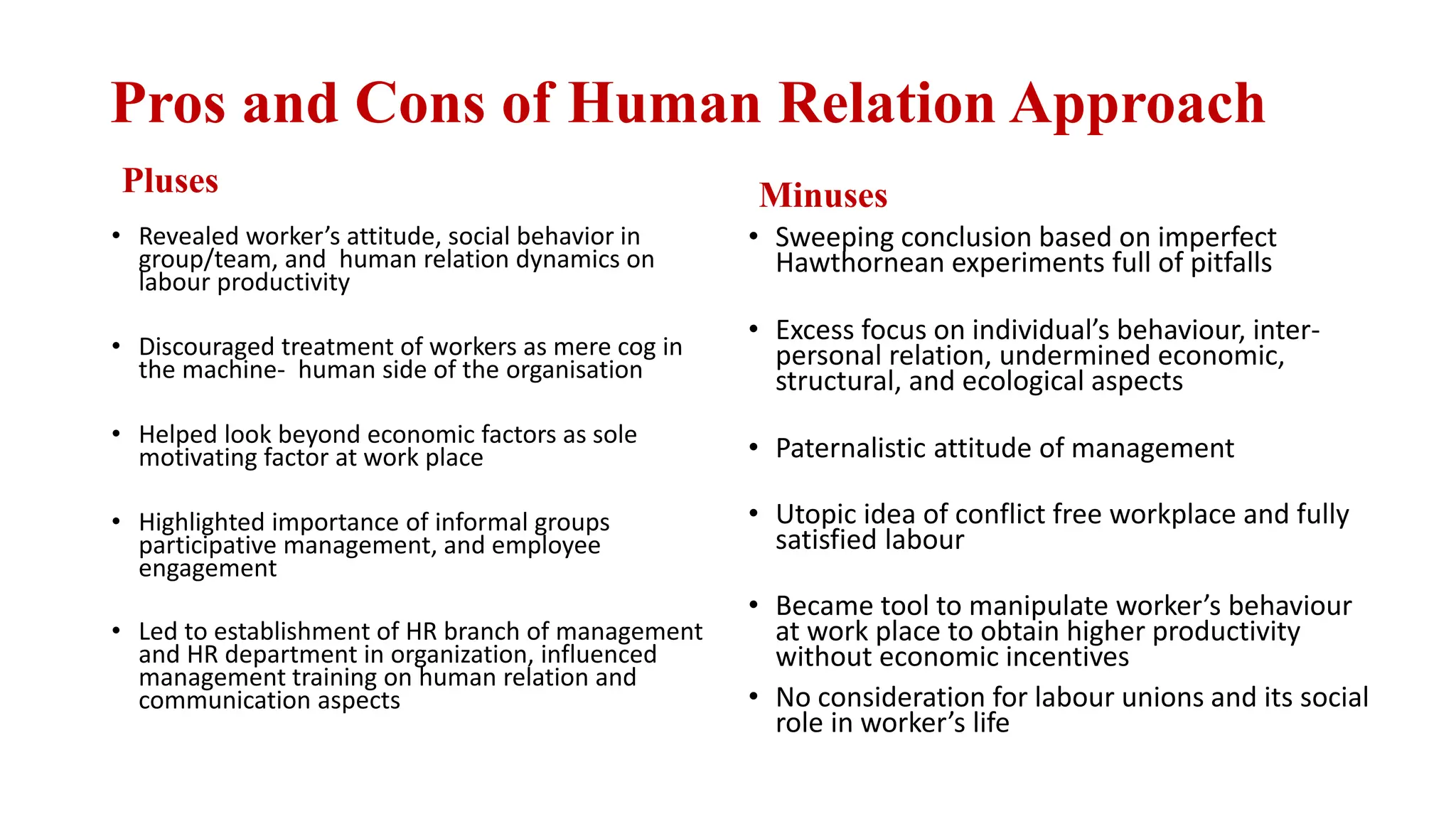 Pros and Cons of Human Relation Approach

Pluses

• Revealed worker's attitude, social behavior in group/team, and human relation dynamics on labour productivity

• Discouraged treatment of workers as mere cog in the machine- human side of the organisation

• Helped look beyond economic factors as sole motivating factor at work place

• Highlighted importance of informal groups participative management, and employee engagement

• Led to establishment of HR branch of management and HR department in organization, influenced management training on human relation and communication aspects

Minuses

• Sweeping conclusion based on imperfect Hawthornean experiments full of pitfalls

• Excess focus on individual's behaviour, inter-personal relation, undermined economic, structural, and ecological aspects

• Paternalistic attitude of management

• Utopic idea of conflict free workplace and fully satisfied labour

• Became tool to manipulate worker's behaviour at work place to obtain higher productivity without economic incentives

• No consideration for labour unions and its social role in worker's life